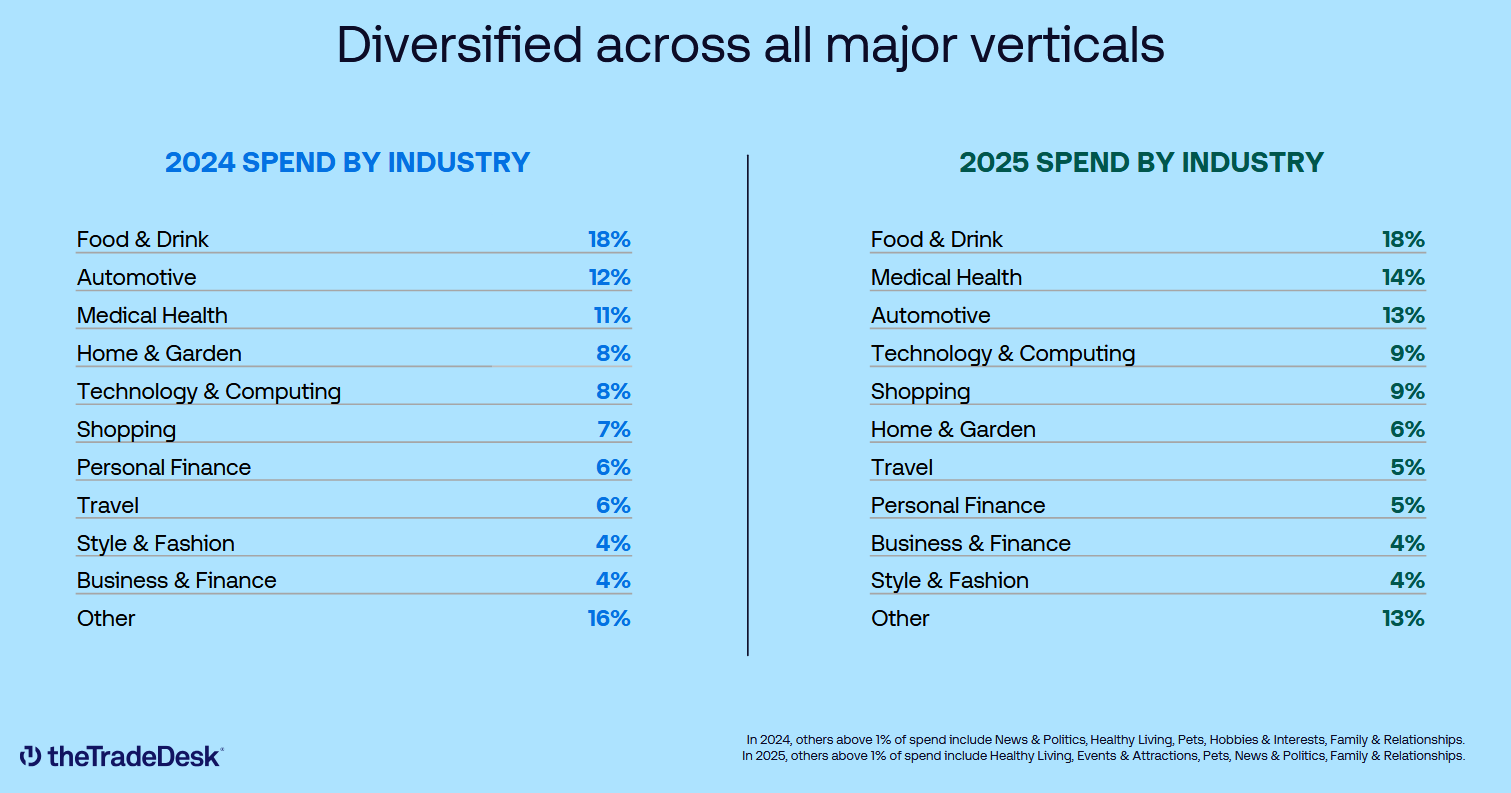 Diversified across all major verticals

2024 SPEND BY INDUSTRY

| | |
|---|---|
| Food & Drink | 18% |
| Automotive | 12% |
| Medical Health | 11% |
| Home & Garden | 8% |
| Technology & Computing | 8% |
| Shopping | 7% |
| Personal Finance | 6% |
| Travel | 6% |
| Style & Fashion | 4% |
| Business & Finance | 4% |
| Other | 16% |

2025 SPEND BY INDUSTRY

| | |
|---|---|
| Food & Drink | 18% |
| Medical Health | 14% |
| Automotive | 13% |
| Technology & Computing | 9% |
| Shopping | 9% |
| Home & Garden | 6% |
| Travel | 5% |
| Personal Finance | 5% |
| Business & Finance | 4% |
| Style & Fashion | 4% |
| Other | 13% |

theTradeDesk

In 2024, others above 1% of spend include News & Politics, Healthy Living, Pets, Hobbies & Interests, Family & Relationships.
In 2025, others above 1% of spend include Healthy Living, Events & Attractions, Pets, News & Politics, Family & Relationships.